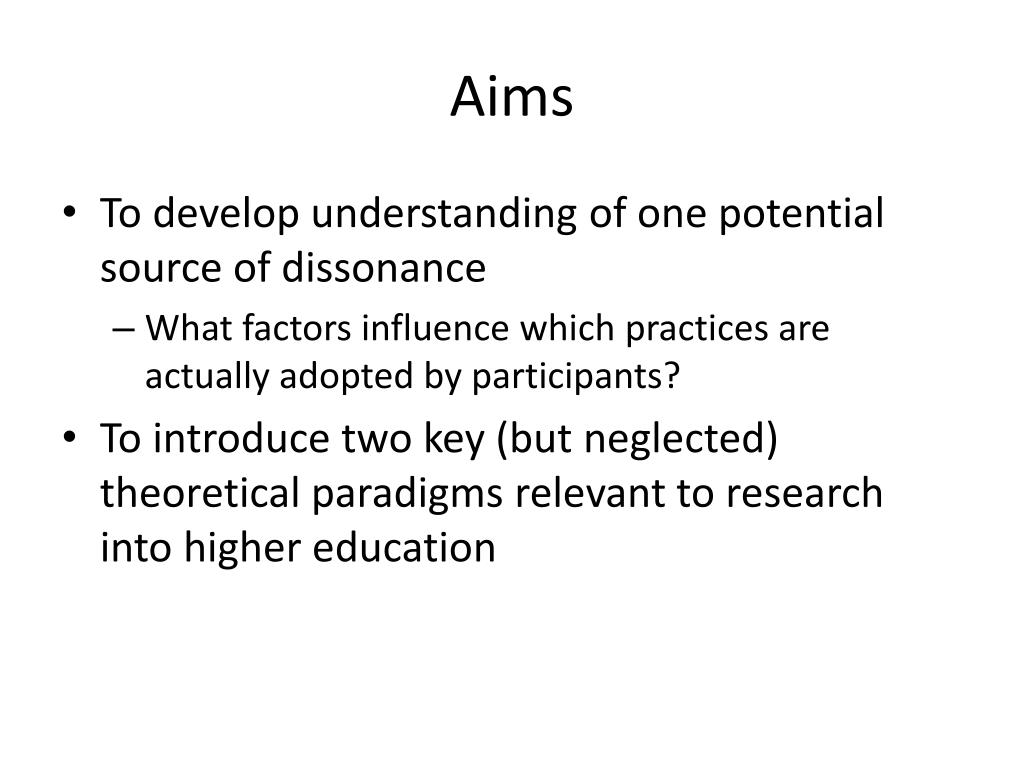 Aims

• To develop understanding of one potential source of dissonance
– What factors influence which practices are actually adopted by participants?
• To introduce two key (but neglected) theoretical paradigms relevant to research into higher education